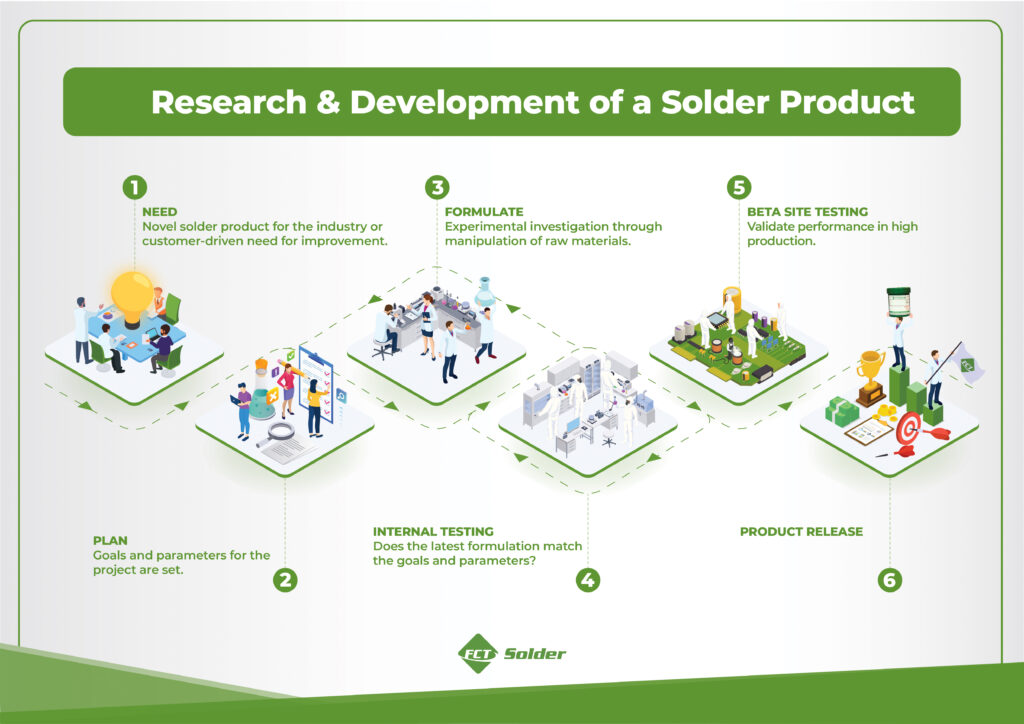 Research & Development of a Solder Product

1
NEED
Novel solder product for the industry or customer-driven need for improvement.

3
FORMULATE
Experimental investigation through manipulation of raw materials.

5
BETA SITE TESTING
Validate performance in high production.

PLAN
Goals and parameters for the project are set.
2

INTERNAL TESTING
Does the latest formulation match the goals and parameters?
4

PRODUCT RELEASE
6

FCT Solder